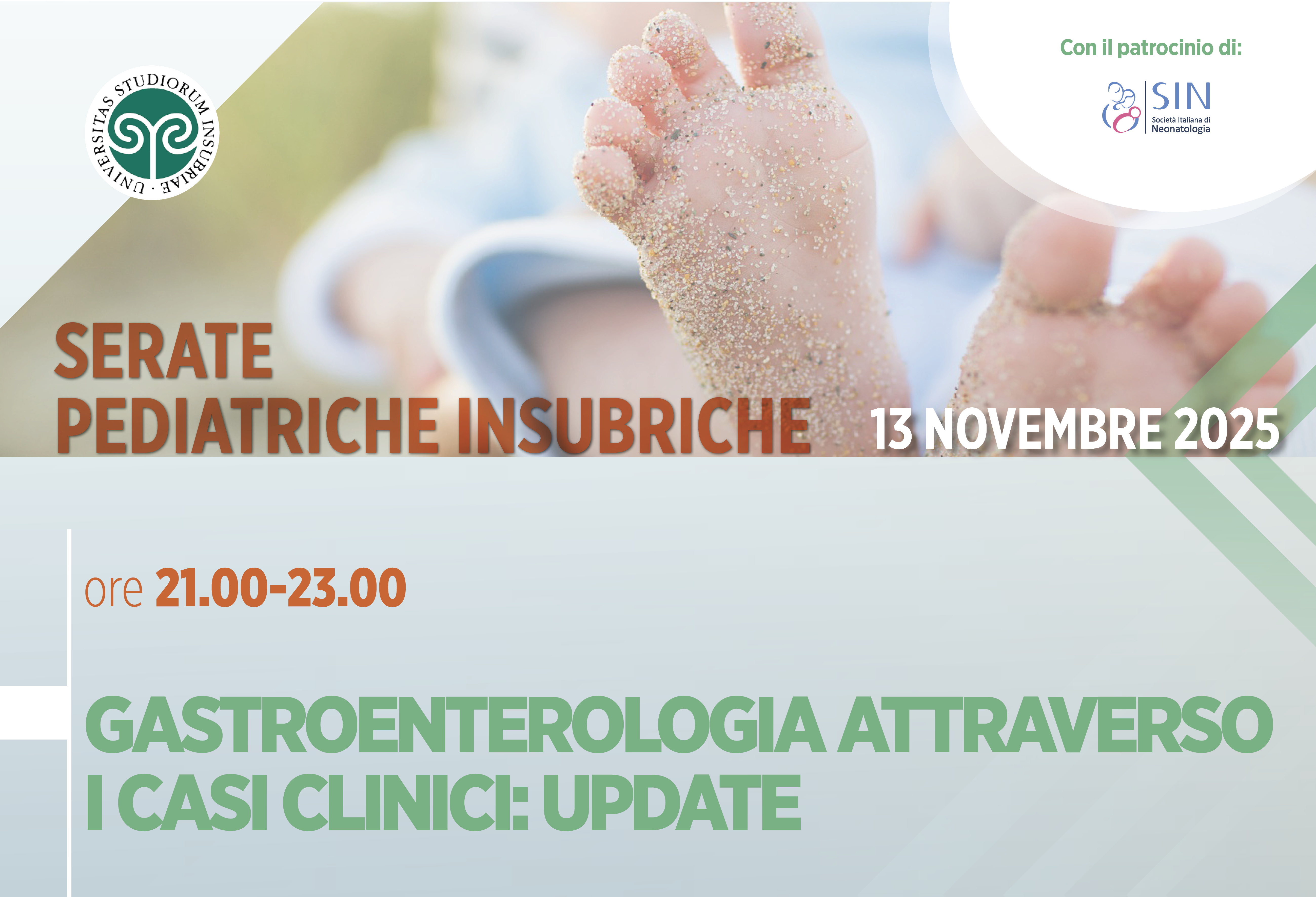 UNIVERSITAS STUDIORUM INSUBRIAE

Con il patrocinio di:

SIN
Società Italiana di Neonatologia

SERATE
PEDIATRICHE INSUBRICHE

13 NOVEMBRE 2025

ore 21.00-23.00

GASTROENTEROLOGIA ATTRAVERSO I CASI CLINICI: UPDATE